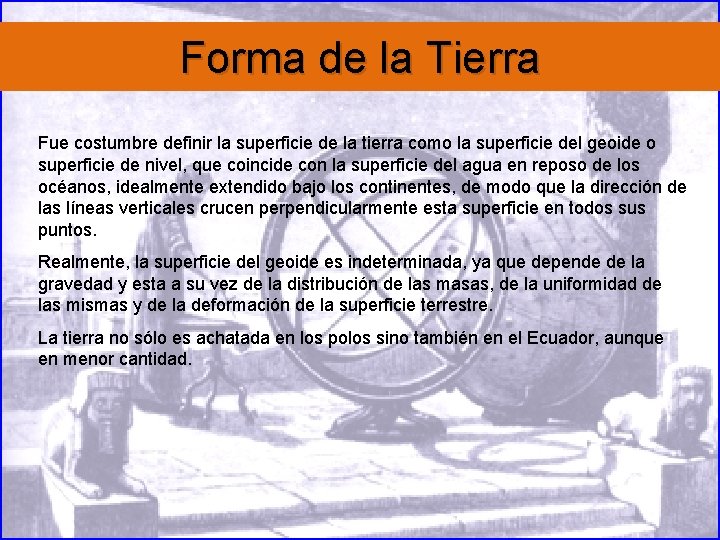 Forma de la Tierra

Fue costumbre definir la superficie de la tierra como la superficie del geoide o superficie de nivel, que coincide con la superficie del agua en reposo de los océanos, idealmente extendido bajo los continentes, de modo que la dirección de las líneas verticales crucen perpendicularmente esta superficie en todos sus puntos.

Realmente, la superficie del geoide es indeterminada, ya que depende de la gravedad y esta a su vez de la distribución de las masas, de la uniformidad de las mismas y de la deformación de la superficie terrestre.

La tierra no sólo es achatada en los polos sino también en el Ecuador, aunque en menor cantidad.